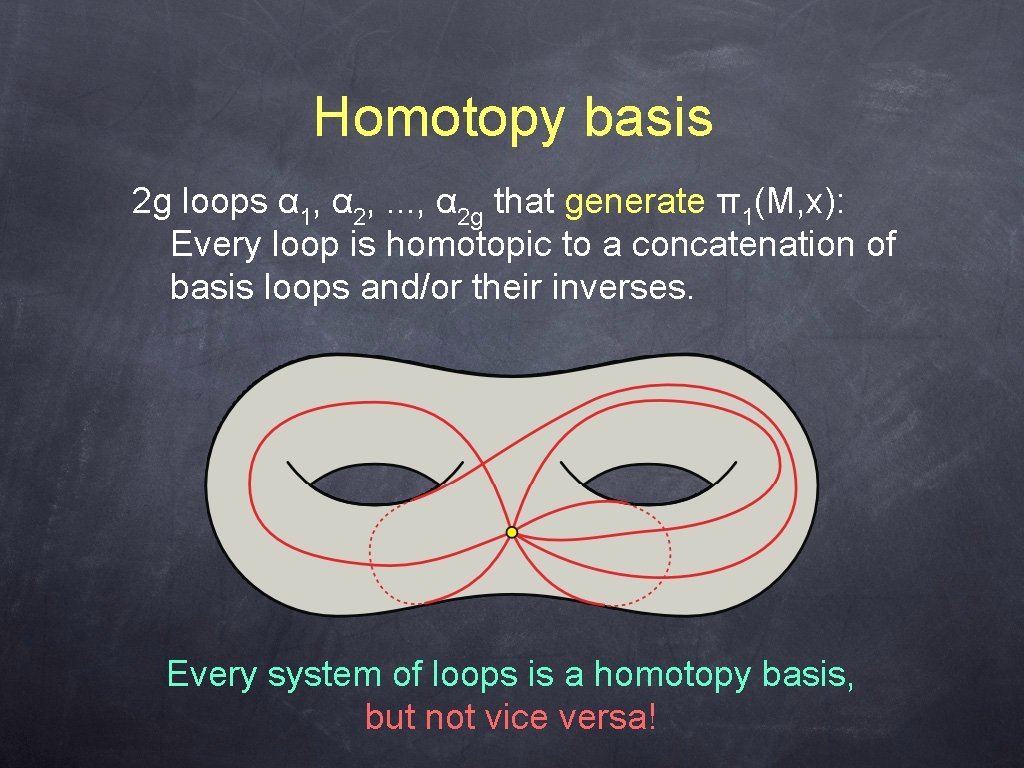 Homotopy basis

2g loops $\alpha_1, \alpha_2, ..., \alpha_{2g}$ that generate $\pi_1(M,x)$: Every loop is homotopic to a concatenation of basis loops and/or their inverses.

Every system of loops is a homotopy basis, but not vice versa!